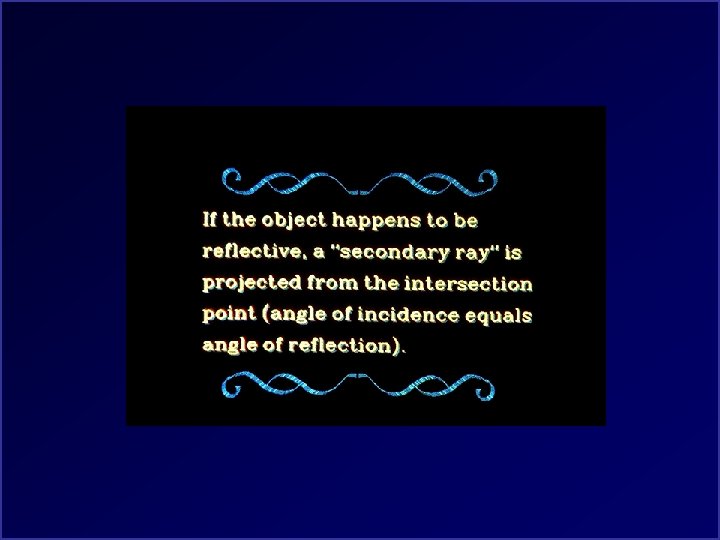 If the object happens to be reflective, a "secondary ray" is projected from the intersection point (angle of incidence equals angle of reflection).